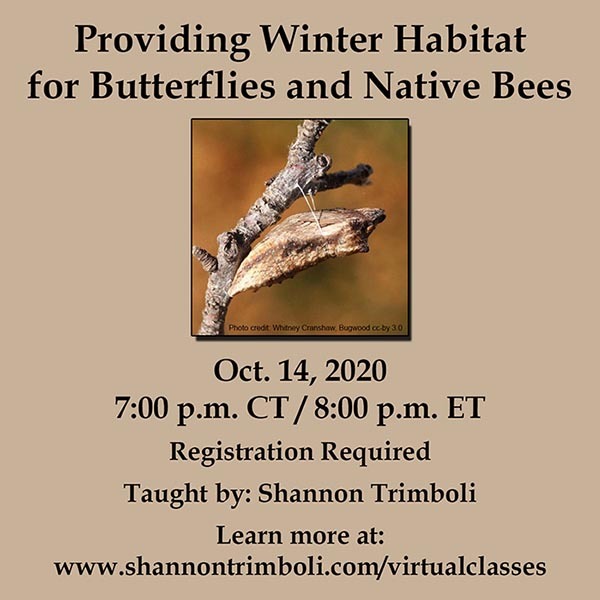 Providing Winter Habitat for Butterflies and Native Bees

Photo credit: Whitney Cranshaw, Bugwood cc-by 3.0

Oct. 14, 2020
7:00 p.m. CT / 8:00 p.m. ET

Registration Required

Taught by: Shannon Trimboli

Learn more at:
www.shannontrimboli.com/virtualclasses